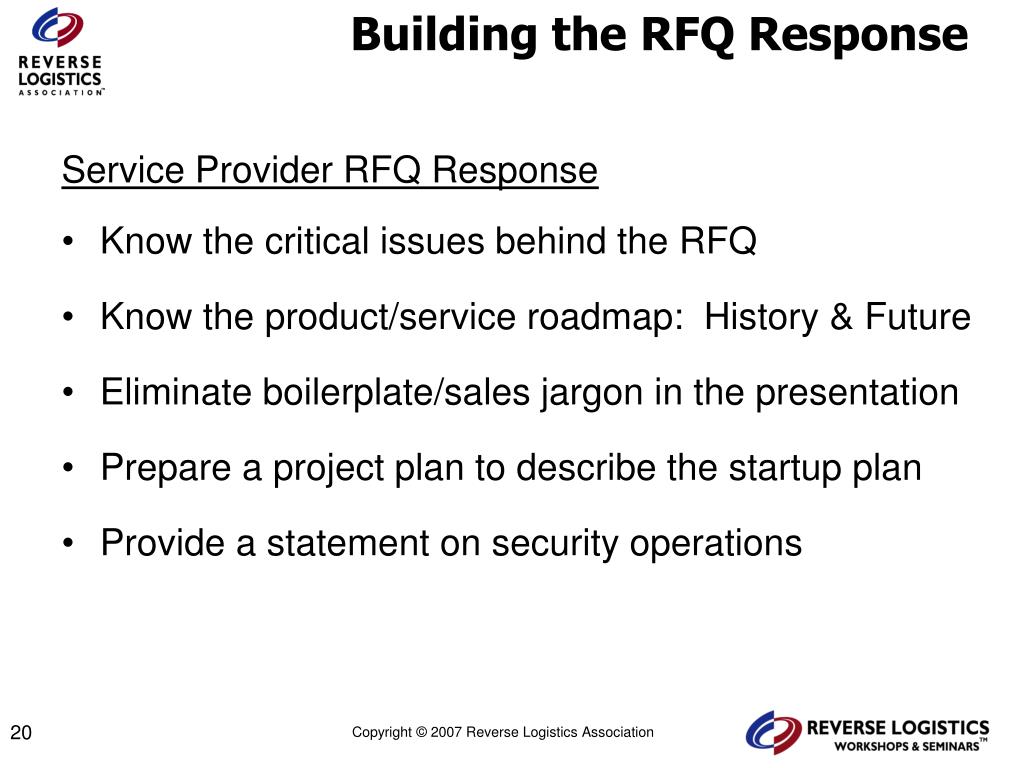 REVERSE LOGISTICS ASSOCIATION™

Building the RFQ Response

Service Provider RFQ Response

• Know the critical issues behind the RFQ

• Know the product/service roadmap: History & Future

• Eliminate boilerplate/sales jargon in the presentation

• Prepare a project plan to describe the startup plan

• Provide a statement on security operations

20

Copyright © 2007 Reverse Logistics Association

REVERSE LOGISTICS WORKSHOPS & SEMINARS™